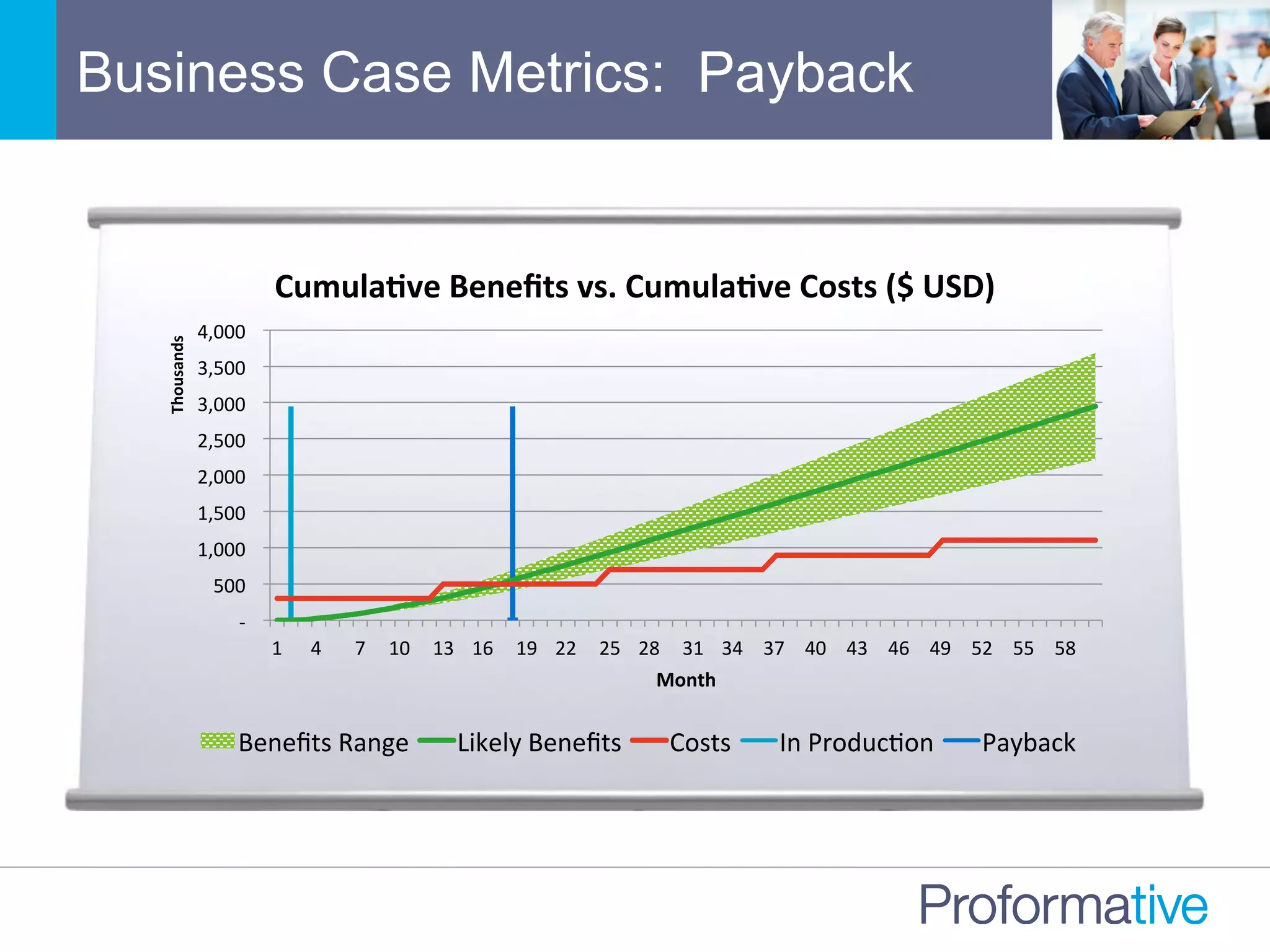 Business Case Metrics: Payback

Cumulative Benefits vs. Cumulative Costs ($ USD)

Thousands

4,000
3,500
3,000
2,500
2,000
1,500
1,000
500
-

1 4 7 10 13 16 19 22 25 28 31 34 37 40 43 46 49 52 55 58

Month

Benefits Range Likely Benefits Costs In Production Payback

Proformative